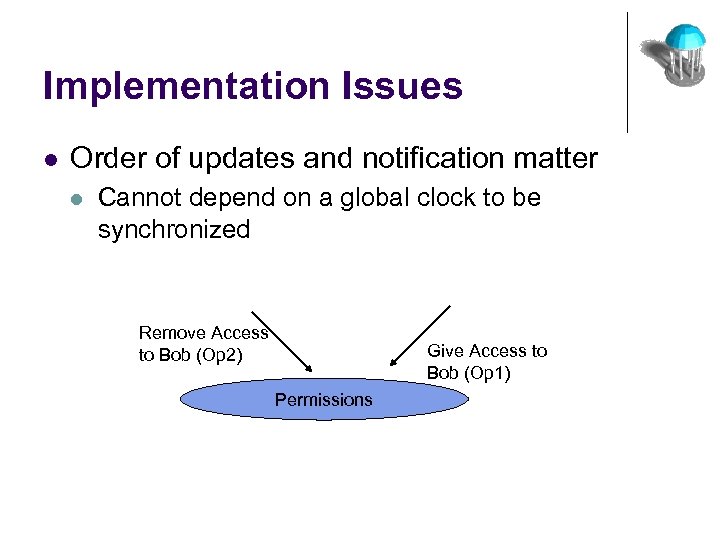 Implementation Issues

Order of updates and notification matter

Cannot depend on a global clock to be synchronized

Remove Access to Bob (Op2)

Give Access to Bob (Op1)

Permissions